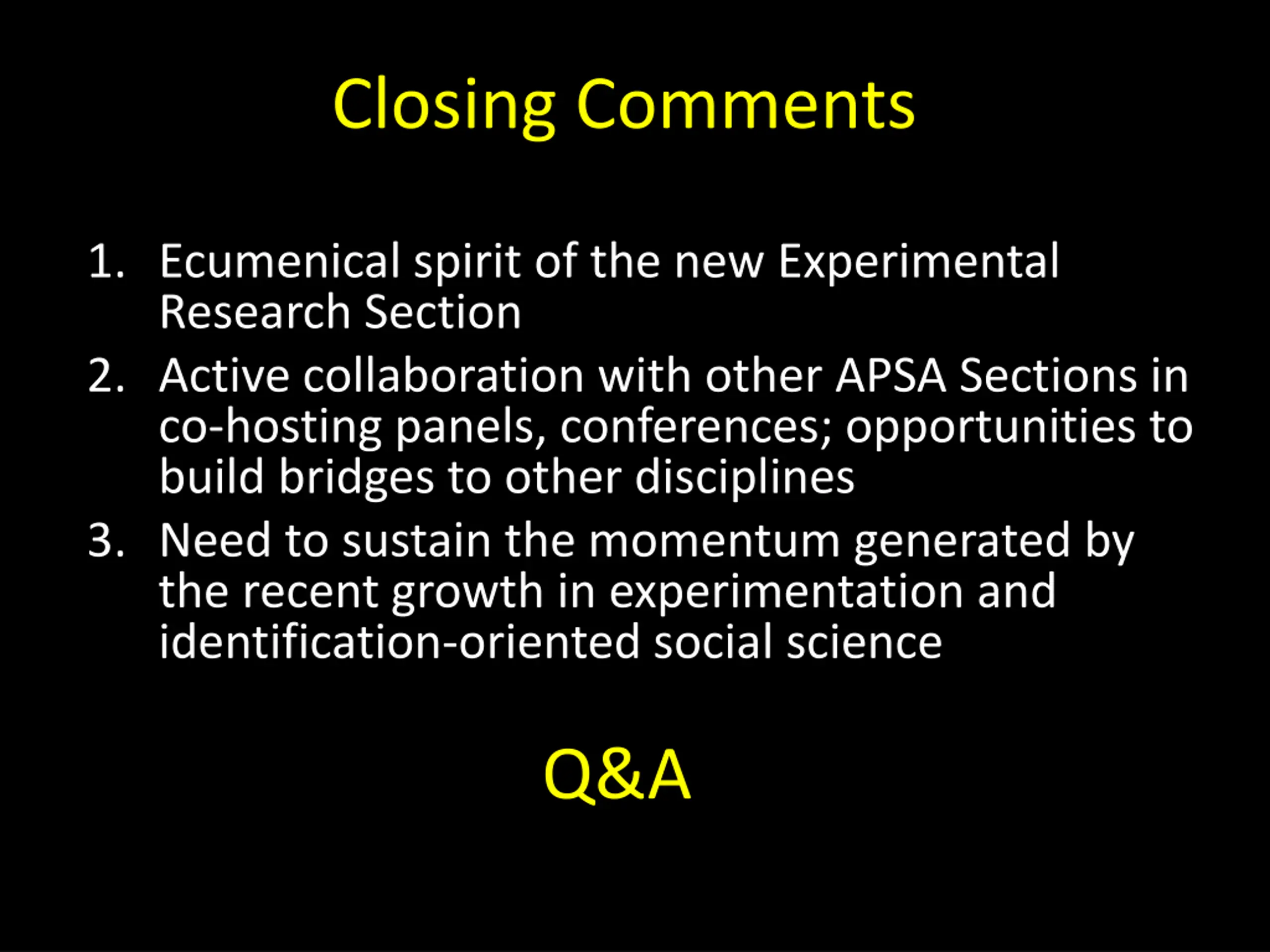 Closing Comments

1. Ecumenical spirit of the new Experimental Research Section
2. Active collaboration with other APSA Sections in co-hosting panels, conferences; opportunities to build bridges to other disciplines
3. Need to sustain the momentum generated by the recent growth in experimentation and identification-oriented social science

Q&A